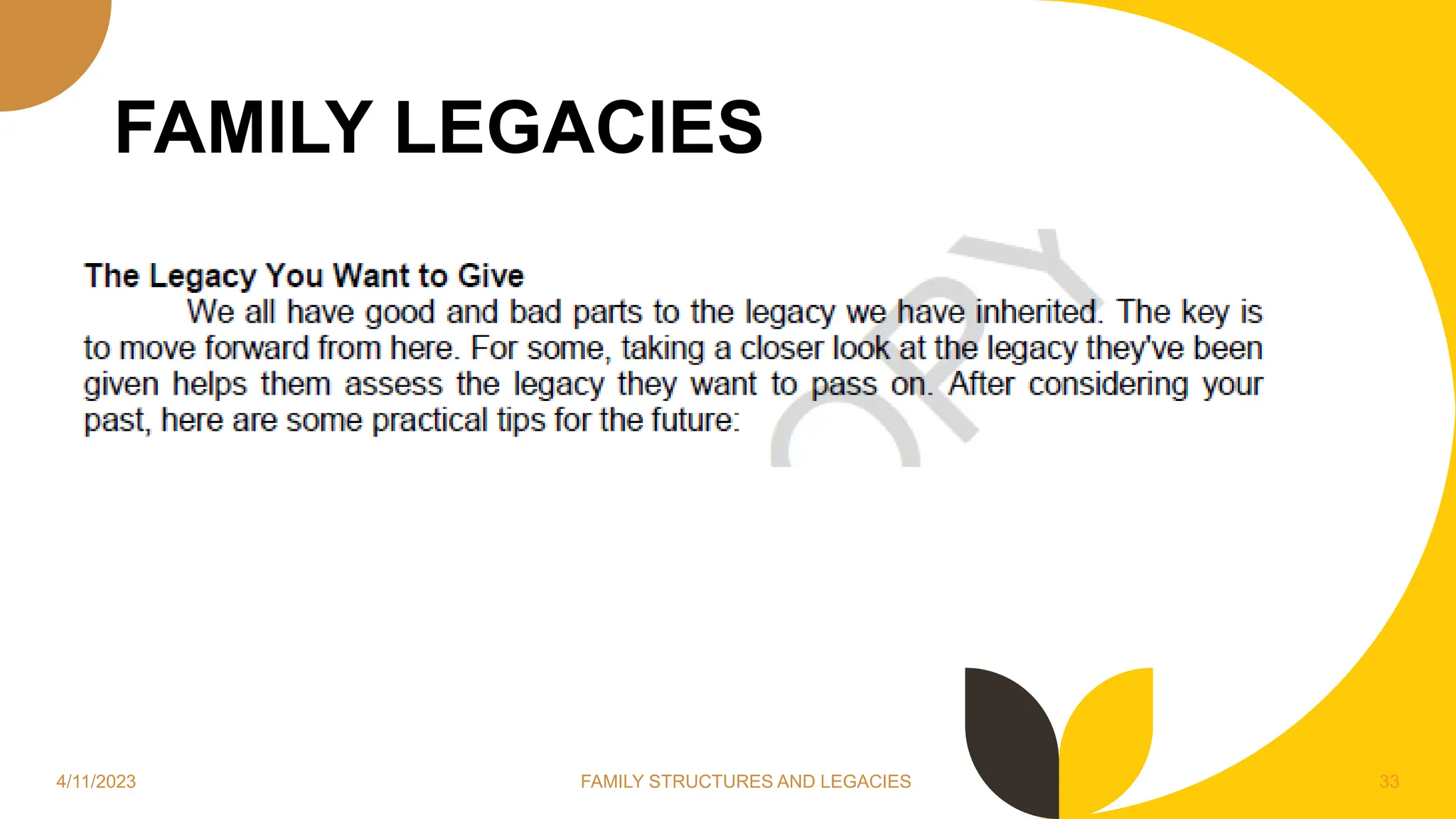 FAMILY LEGACIES

The Legacy You Want to Give

We all have good and bad parts to the legacy we have inherited. The key is to move forward from here. For some, taking a closer look at the legacy they've been given helps them assess the legacy they want to pass on. After considering your past, here are some practical tips for the future:

OPY

4/11/2023

FAMILY STRUCTURES AND LEGACIES

33